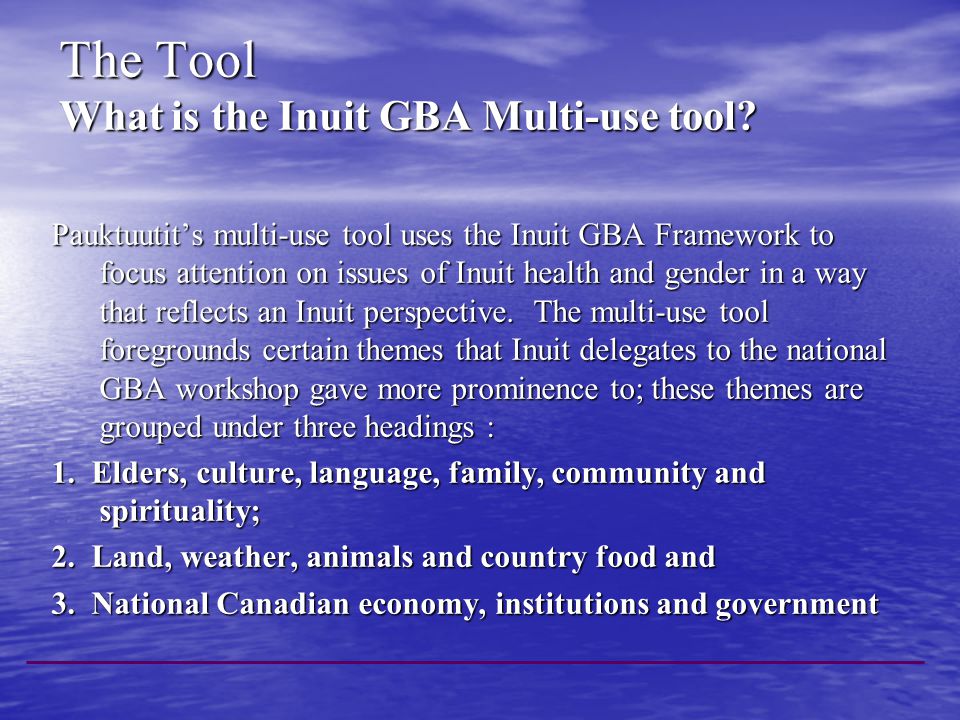 The Tool
What is the Inuit GBA Multi-use tool?

Pauktuutit’s multi-use tool uses the Inuit GBA Framework to focus attention on issues of Inuit health and gender in a way that reflects an Inuit perspective. The multi-use tool foregrounds certain themes that Inuit delegates to the national GBA workshop gave more prominence to; these themes are grouped under three headings :

1. Elders, culture, language, family, community and spirituality;

2. Land, weather, animals and country food and

3. National Canadian economy, institutions and government